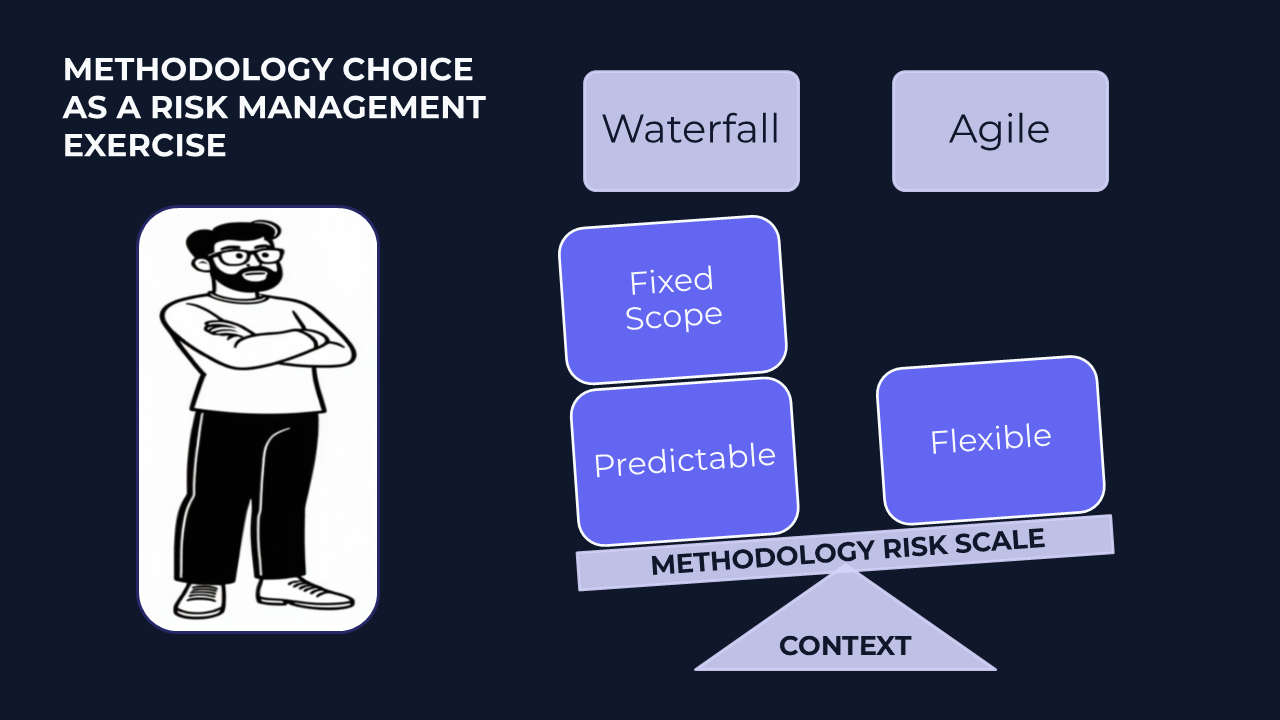 METHODOLOGY CHOICE AS A RISK MANAGEMENT EXERCISE

Waterfall

Agile

Fixed Scope

Predictable

Flexible

METHODOLOGY RISK SCALE

CONTEXT